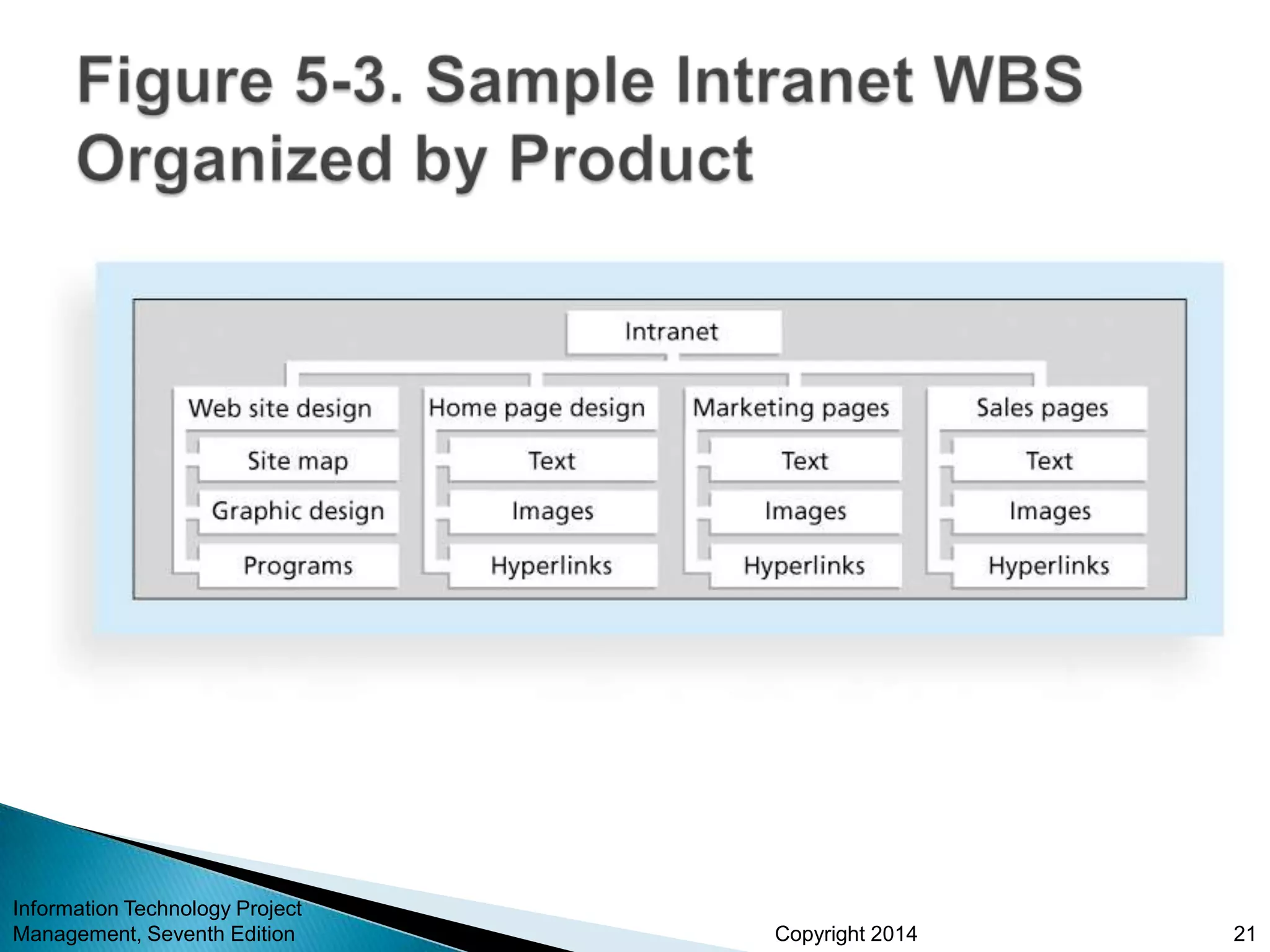 Figure 5-3. Sample Intranet WBS Organized by Product

Intranet

Web site design
Site map
Graphic design
Programs

Home page design
Text
Images
Hyperlinks

Marketing pages
Text
Images
Hyperlinks

Sales pages
Text
Images
Hyperlinks

Information Technology Project Management, Seventh Edition

Copyright 2014

21